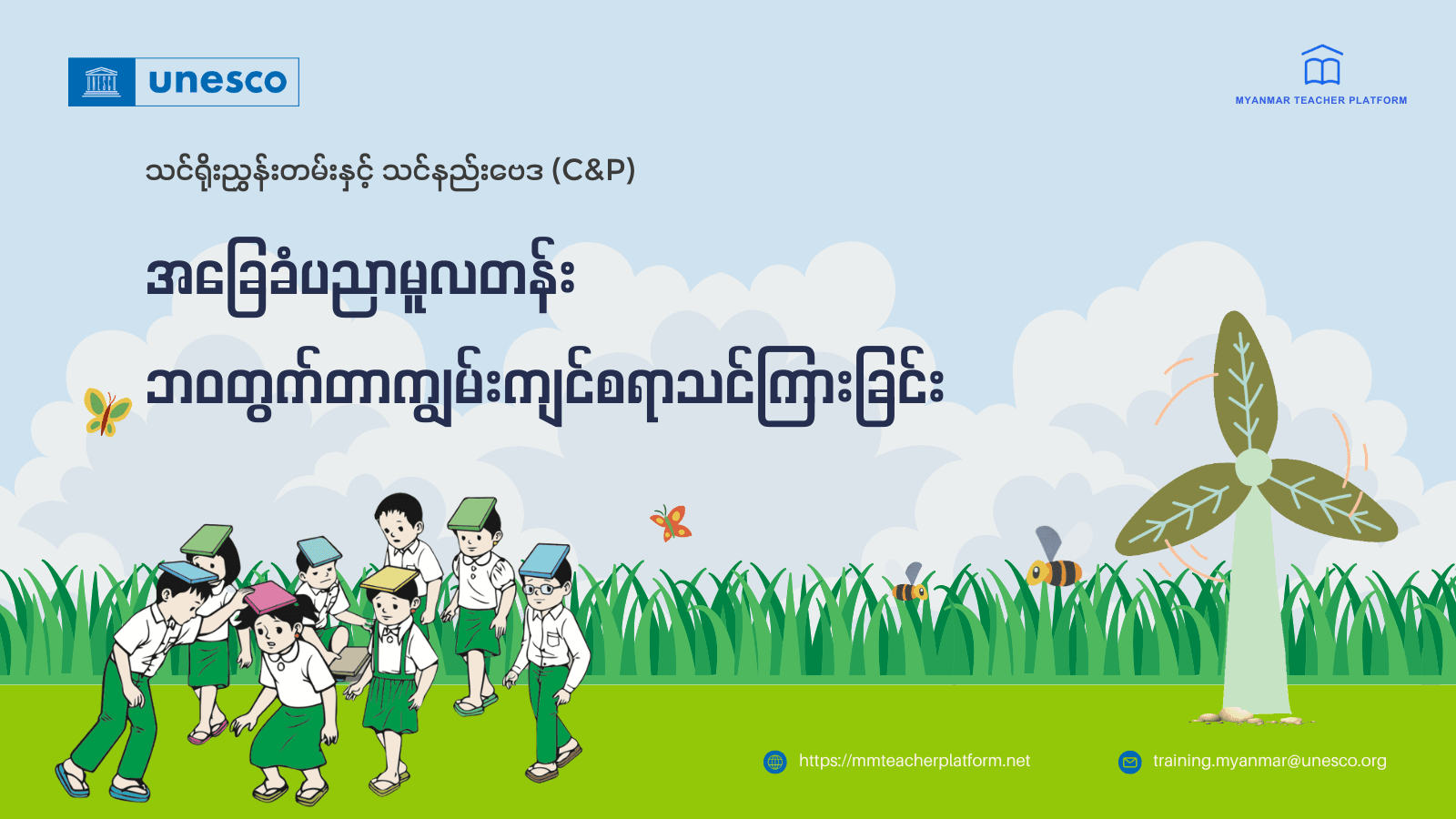 unesco

MYANMAR TEACHER PLATFORM

သင်ရိုးညွှန်းတမ်းနှင့် သင်နည်းဗေဒ (C&P)

အခြေခံပညာမူလတန်း

ဘဝတွက်တာကျွမ်းကျင်စရာသင်ကြားခြင်း

https://mmteacherplatform.net

training.myanmar@unesco.org